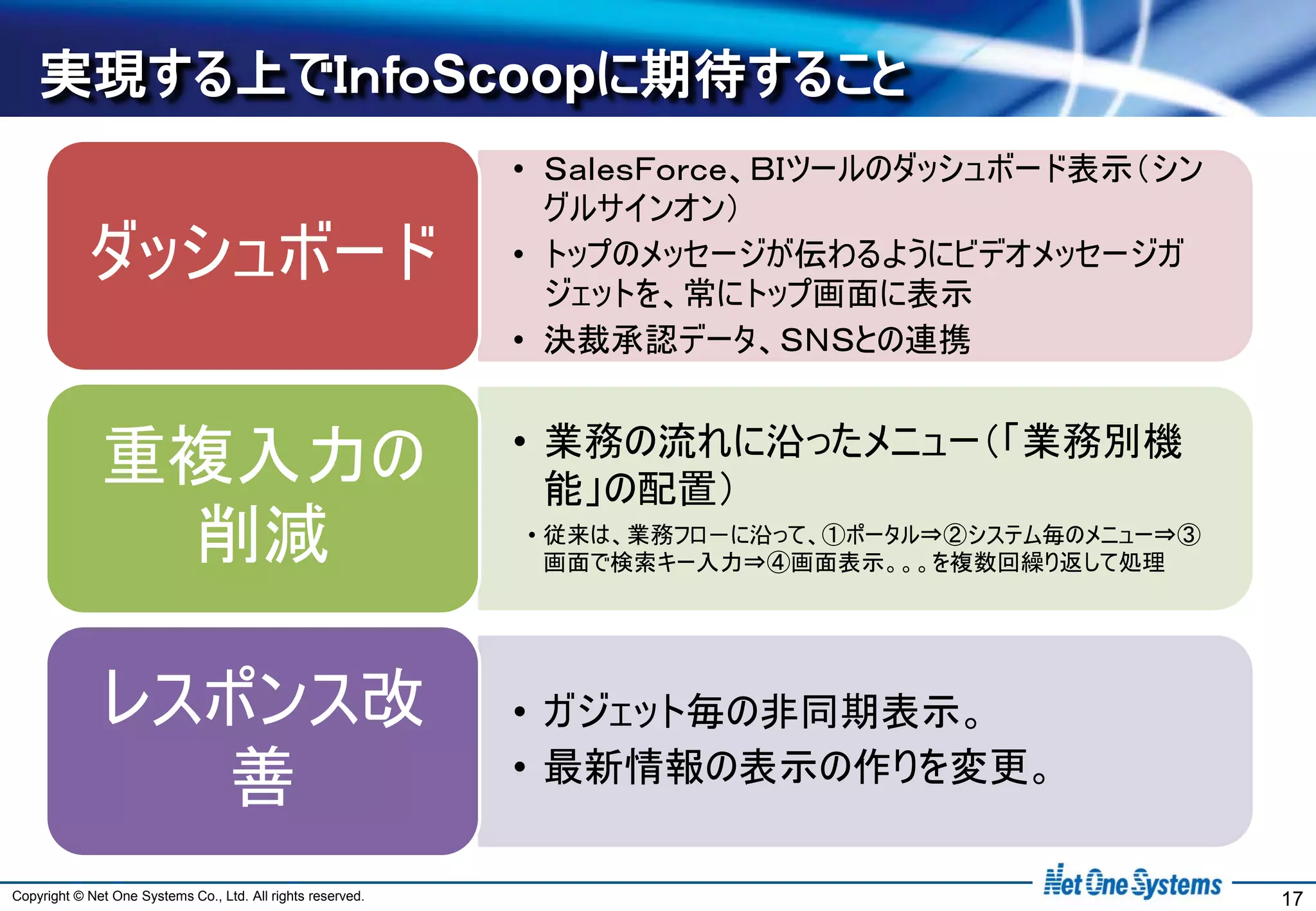 実現する上でInfoScoopに期待すること

ダッシュボード

• SalesForce、BIツールのダッシュボード表示（シングルサインオン）
• トップのメッセージが伝わるようにビデオメッセージガジェットを、常にトップ画面に表示
• 決裁承認データ、SNSとの連携

重複入力の削減

• 業務の流れに沿ったメニュー（「業務別機能」の配置）
• 従来は、業務フローに沿って、①ポータル⇒②システム毎のメニュー⇒③画面で検索キー入力⇒④画面表示。。。を複数回繰り返して処理

レスポンス改善

• ガジェット毎の非同期表示。
• 最新情報の表示の作りを変更。

Copyright © Net One Systems Co., Ltd. All rights reserved.

Net One Systems

17